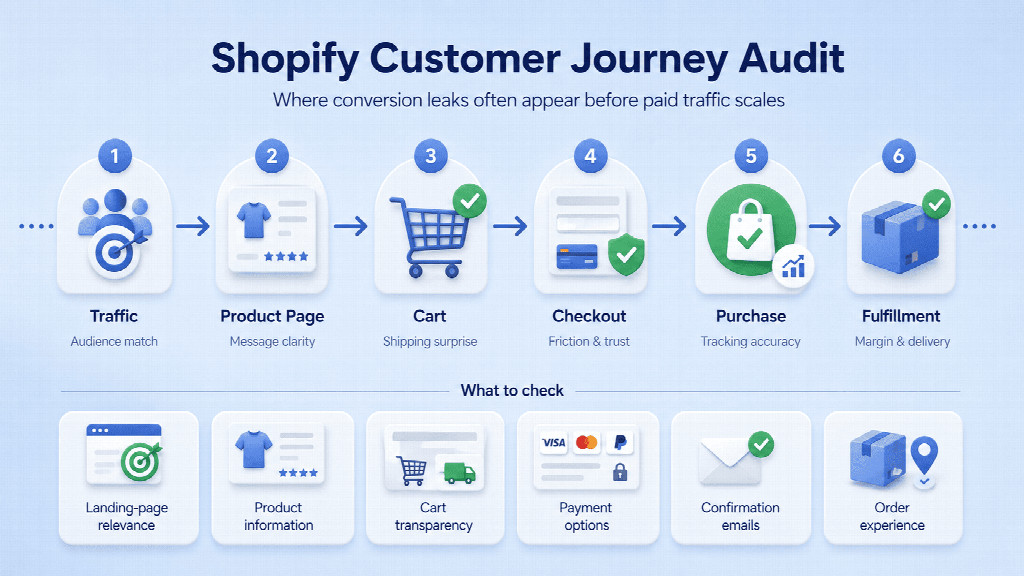 Shopify Customer Journey Audit

Where conversion leaks often appear before paid traffic scales

1
Traffic
Audience match

2
Product Page
Message clarity

3
Cart
Shipping surprise

4
Checkout
Friction & trust

5
Purchase
Tracking accuracy

6
Fulfillment
Margin & delivery

What to check

Landing-page relevance

Product information

Cart transparency

VISA
Payment options

Confirmation emails

Order experience